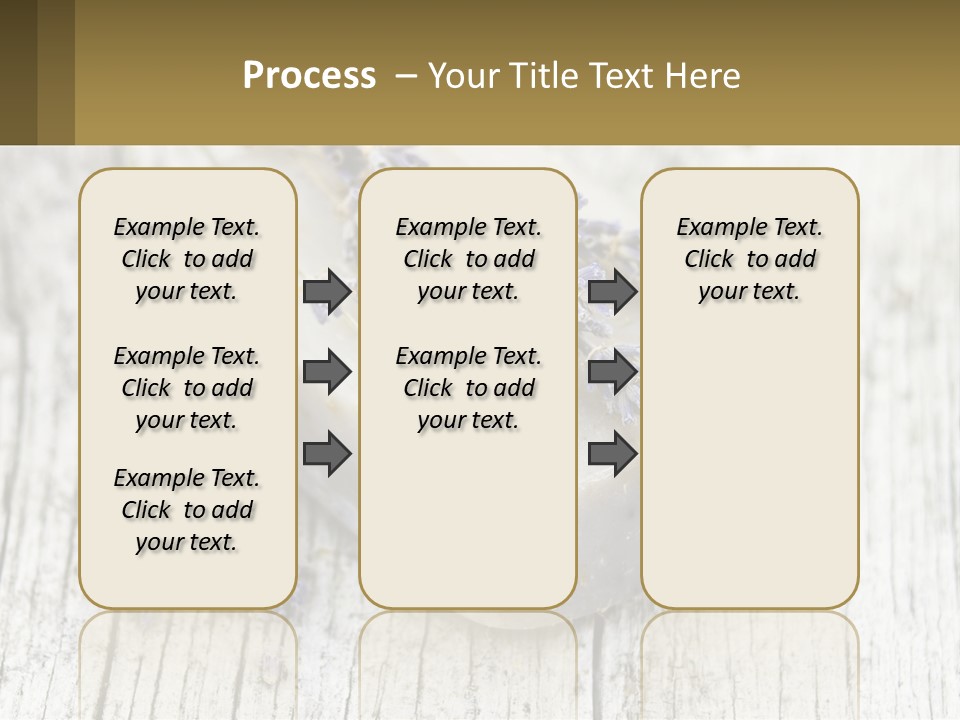 Process – Your Title Text Here

Example Text. Click to add your text.

Example Text. Click to add your text.

Example Text. Click to add your text.

Example Text. Click to add your text.

Example Text. Click to add your text.

Example Text. Click to add your text.